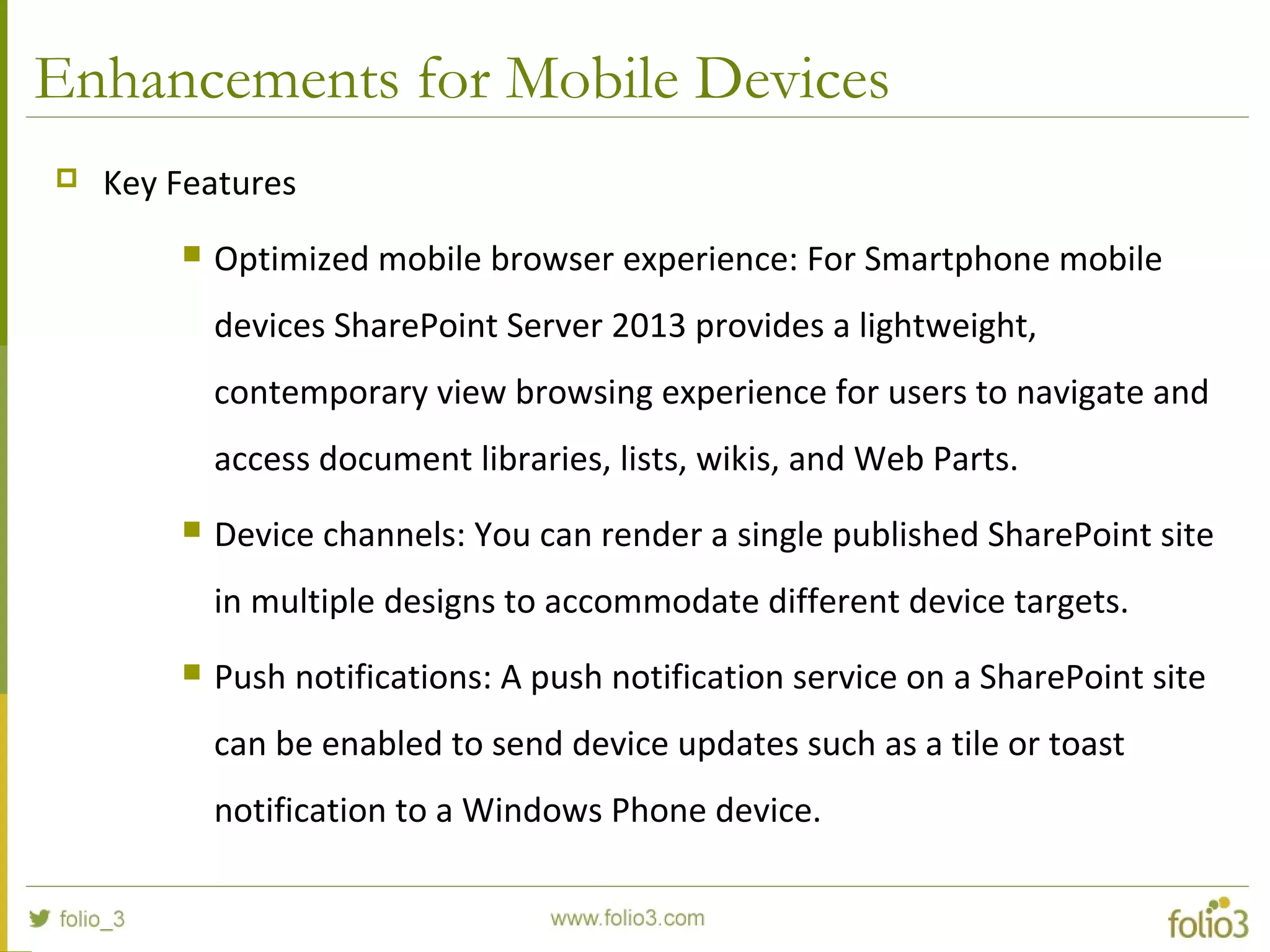 Enhancements for Mobile Devices

Key Features

Optimized mobile browser experience: For Smartphone mobile devices SharePoint Server 2013 provides a lightweight, contemporary view browsing experience for users to navigate and access document libraries, lists, wikis, and Web Parts.

Device channels: You can render a single published SharePoint site in multiple designs to accommodate different device targets.

Push notifications: A push notification service on a SharePoint site can be enabled to send device updates such as a tile or toast notification to a Windows Phone device.

folio_3

www.folio3.com

folio3